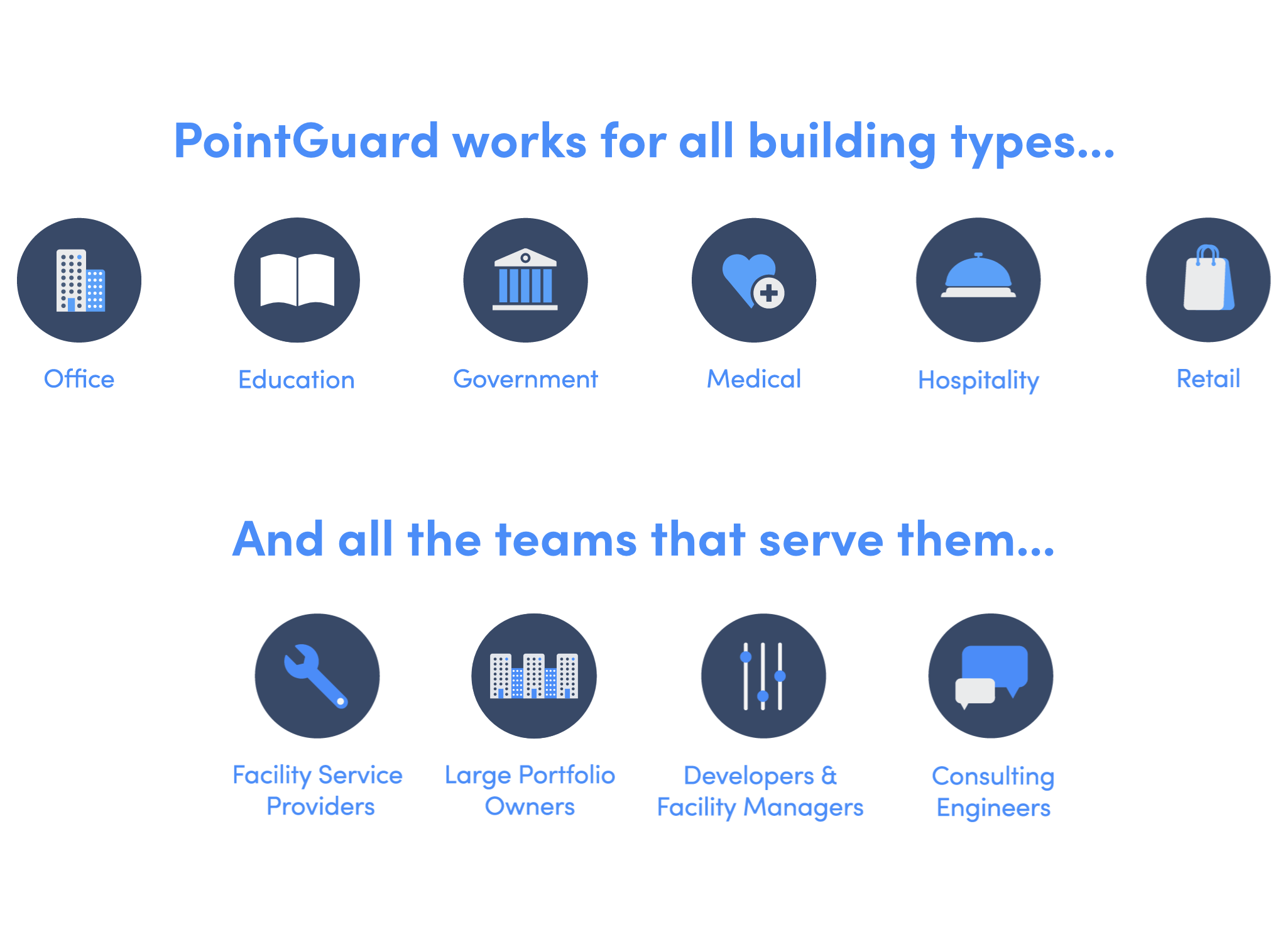 PointGuard works for all building types...

Office

Education

Government

Medical

Hospitality

Retail

And all the teams that serve them...

Facility Service Providers

Large Portfolio Owners

Developers & Facility Managers

Consulting Engineers